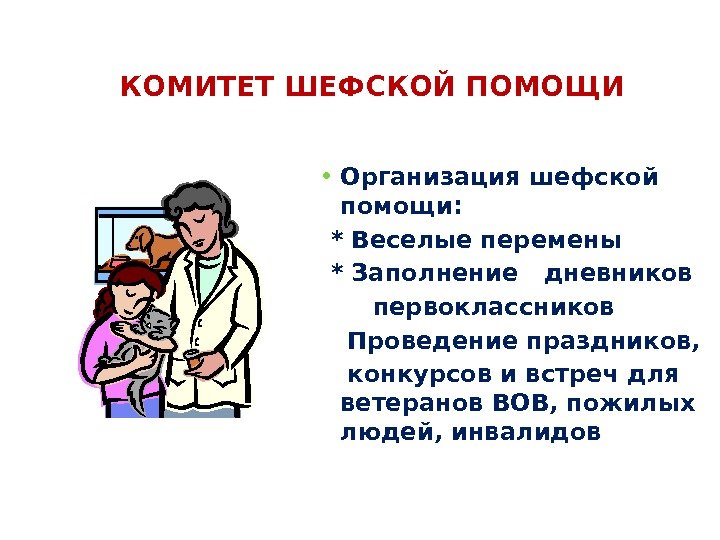 КОМИТЕТ ШЕФСКОЙ ПОМОЩИ

• Организация шефской помощи:
* Веселые перемены
* Заполнение дневников первоклассников
Проведение праздников, конкурсов и встреч для ветеранов ВОВ, пожилых людей, инвалидов